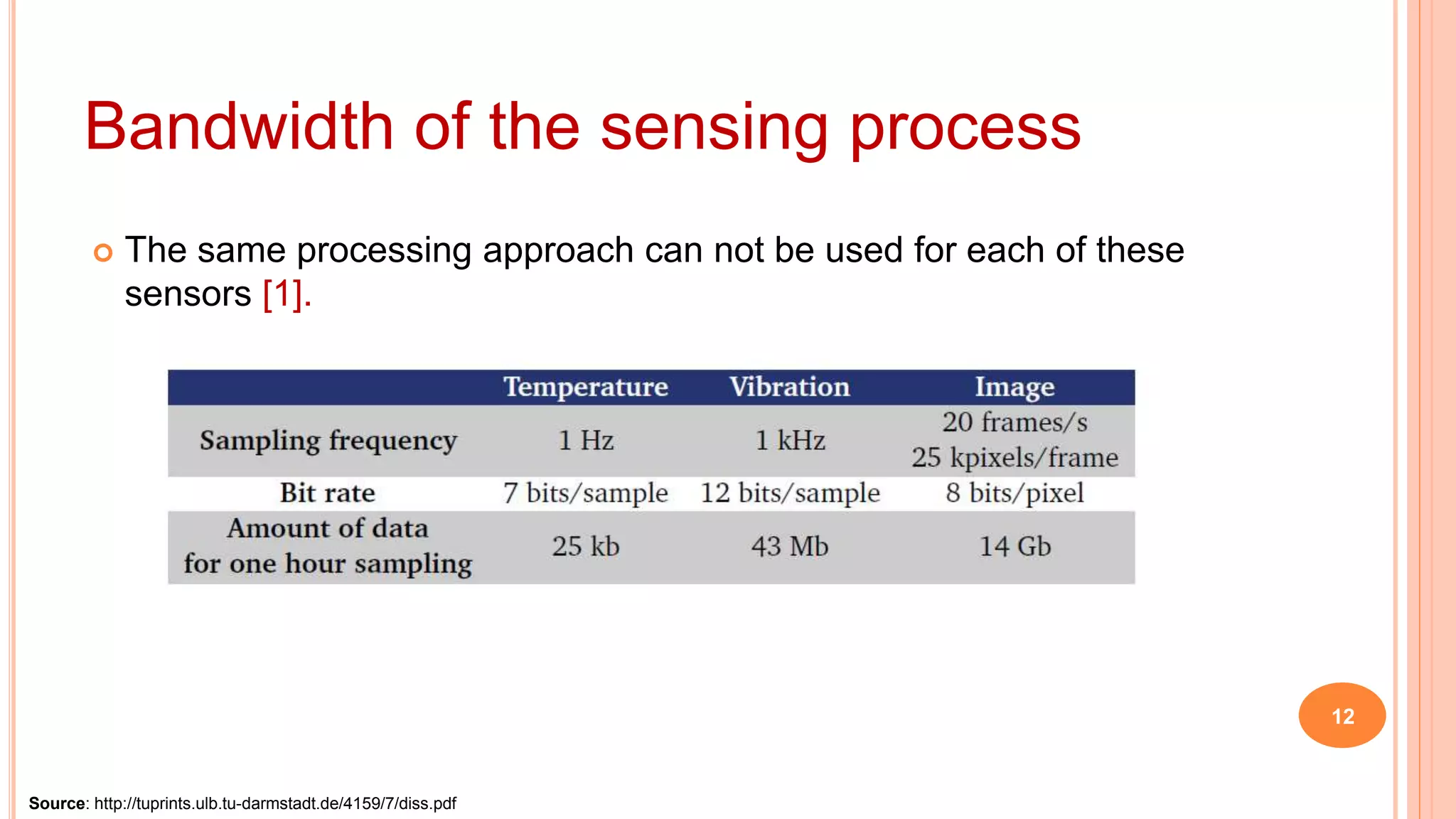 Bandwidth of the sensing process

The same processing approach can not be used for each of these sensors [1].

| | Temperature | Vibration | Image |
|---|---|---|---|
| Sampling frequency | 1 Hz | 1 kHz | 20 frames/s 25 kpixels/frame |
| Bit rate | 7 bits/sample | 12 bits/sample | 8 bits/pixel |
| Amount of data for one hour sampling | 25 kb | 43 Mb | 14 Gb |

12

Source: http://tuprints.ulb.tu-darmstadt.de/4159/7/diss.pdf